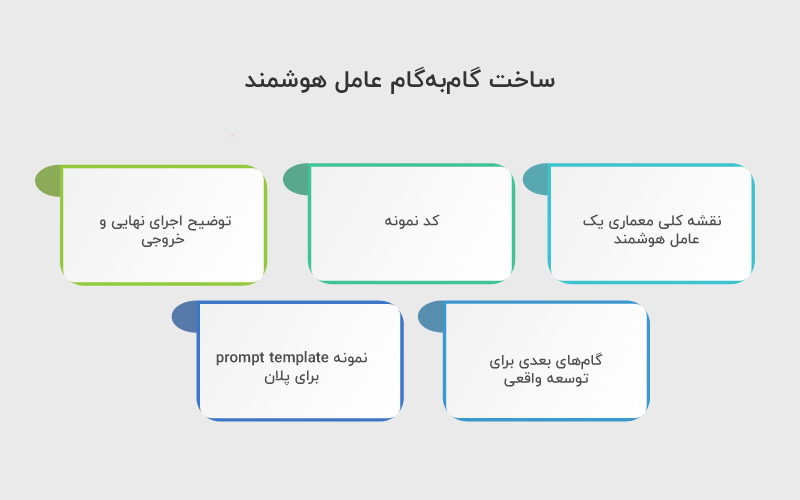 ساخت گام‌به‌گام عامل هوشمند

نقشه کلی معماری یک عامل هوشمند

کد نمونه

توضیح اجرای نهایی و خروجی

گام‌های بعدی برای توسعه واقعی

نمونه prompt template برای پلان